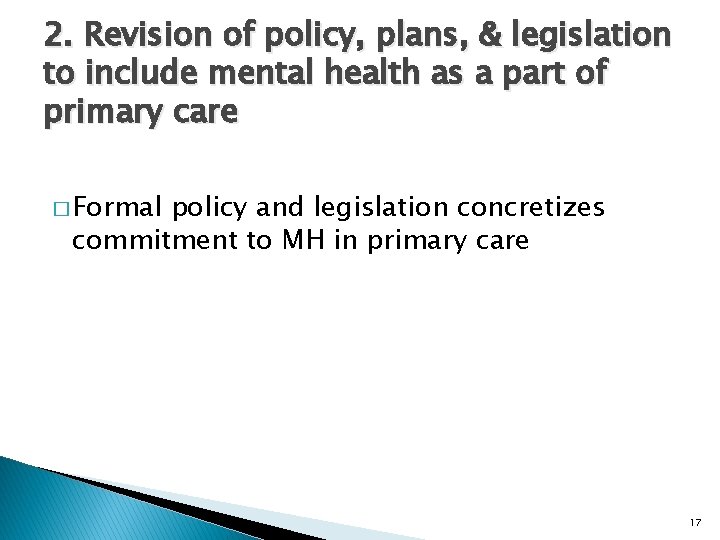 2. Revision of policy, plans, & legislation to include mental health as a part of primary care

□ Formal policy and legislation concretizes commitment to MH in primary care

17